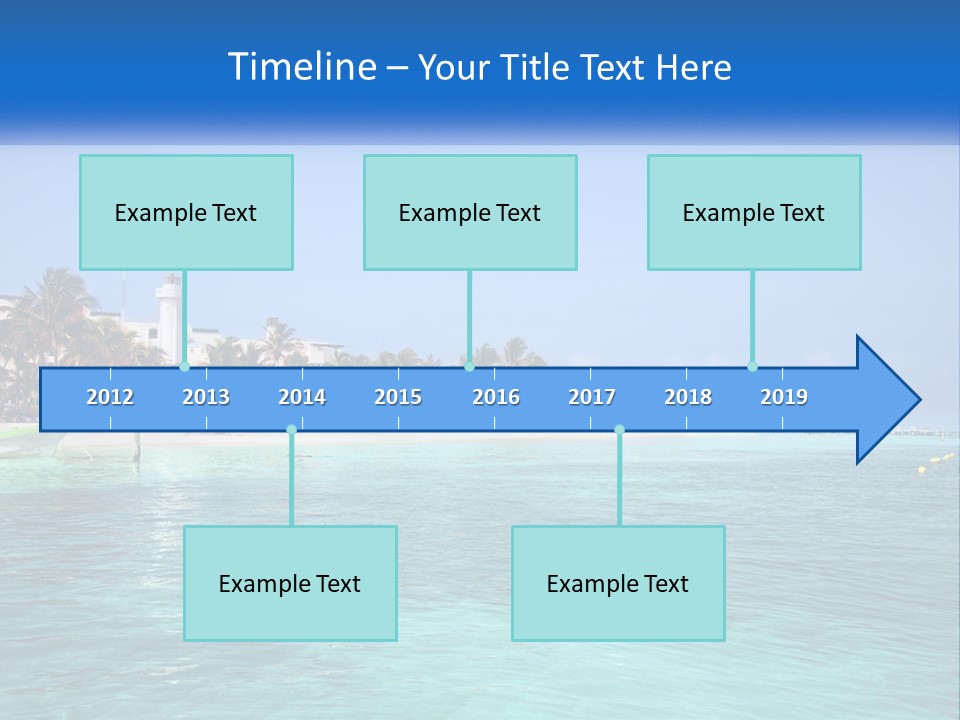 Timeline – Your Title Text Here

Example Text

Example Text

Example Text

2012 2013 2014 2015 2016 2017 2018 2019

Example Text

Example Text